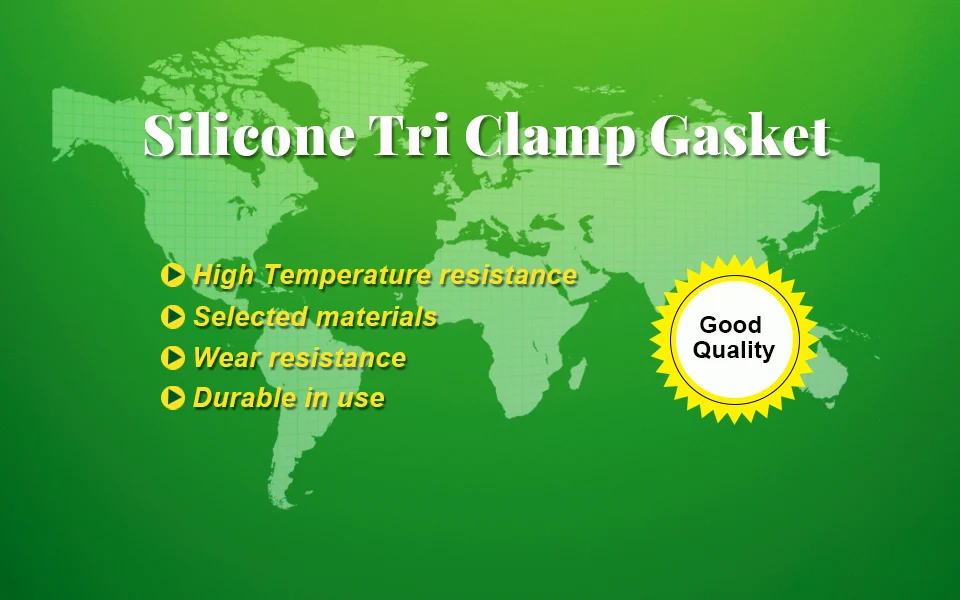 Silicone Tri Clamp Gasket

High Temperature resistance
Selected materials
Wear resistance
Durable in use

Good Quality